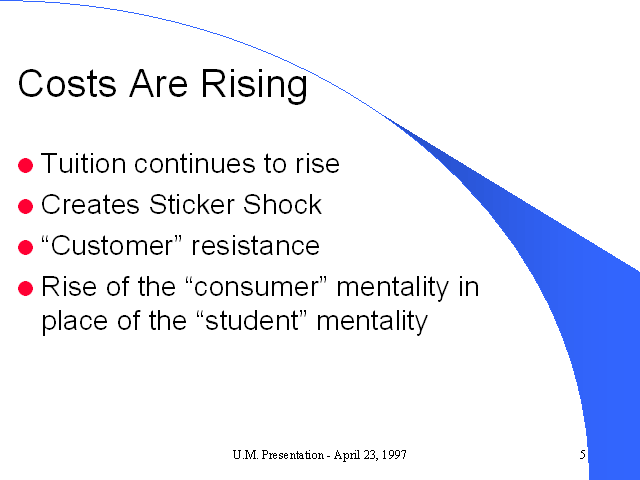 Costs Are Rising

- Tuition continues to rise
- Creates Sticker Shock
- “Customer” resistance
- Rise of the “consumer” mentality in place of the “student” mentality

U.M. Presentation - April 23, 1997

5